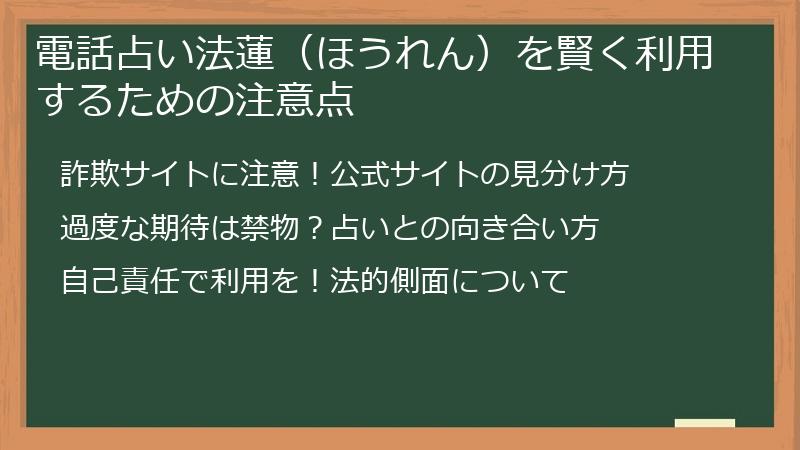 電話占い法蓮（ほうれん）を賢く利用するための注意点

詐欺サイトに注意！公式サイトの見分け方

過度な期待は禁物？占いとの向き合い方

自己責任で利用を！法的側面について